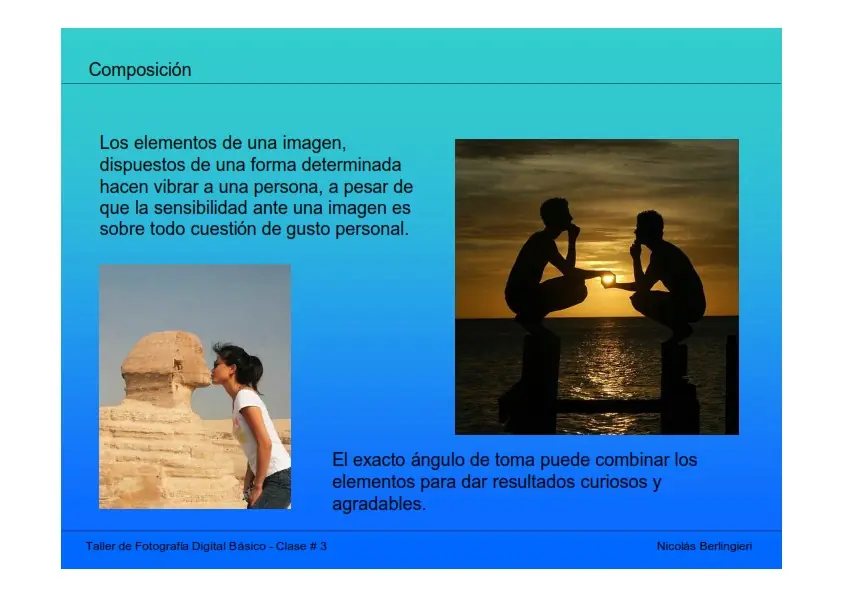 Composición

Los elementos de una imagen, dispuestos de una forma determinada hacen vibrar a una persona, a pesar de que la sensibilidad ante una imagen es sobre todo cuestión de gusto personal.

El exacto ángulo de toma puede combinar los elementos para dar resultados curiosos y agradables.

Taller de Fotografía Digital Básico - Clase # 3

Nicolás Berlingieri